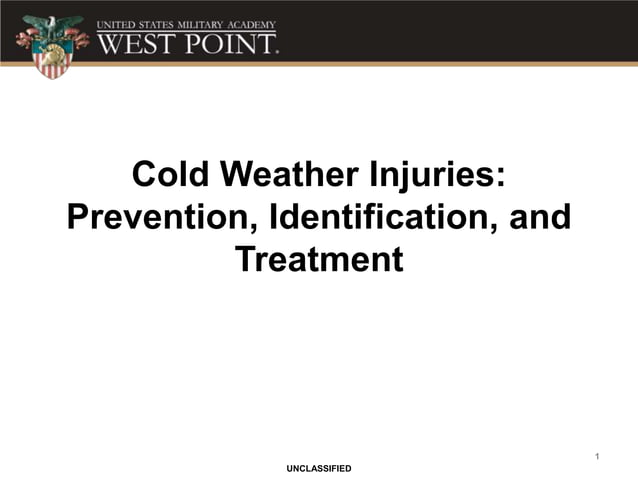 UNITED STATES MILITARY ACADEMY
WEST POINT.

Cold Weather Injuries: Prevention, Identification, and Treatment

1

UNCLASSIFIED